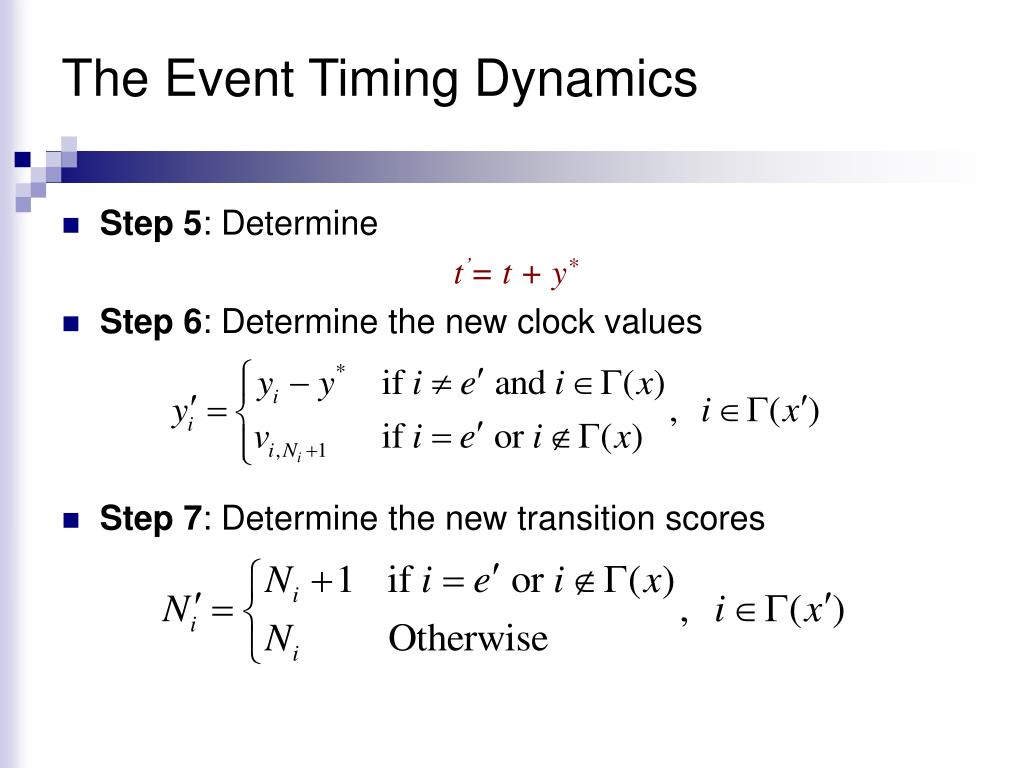 The Event Timing Dynamics

Step 5: Determine

$t' = t + y^*$

Step 6: Determine the new clock values

$y_i' = \begin{cases} y_i - y^* & \text{if } i \neq e' \text{ and } i \in \Gamma(x) \\ v_{i,N_i+1} & \text{if } i = e' \text{ or } i \notin \Gamma(x) \end{cases}, \quad i \in \Gamma(x')$

Step 7: Determine the new transition scores

$N_i' = \begin{cases} N_i + 1 & \text{if } i = e' \text{ or } i \notin \Gamma(x) \\ N_i & \text{Otherwise} \end{cases}, \quad i \in \Gamma(x')$